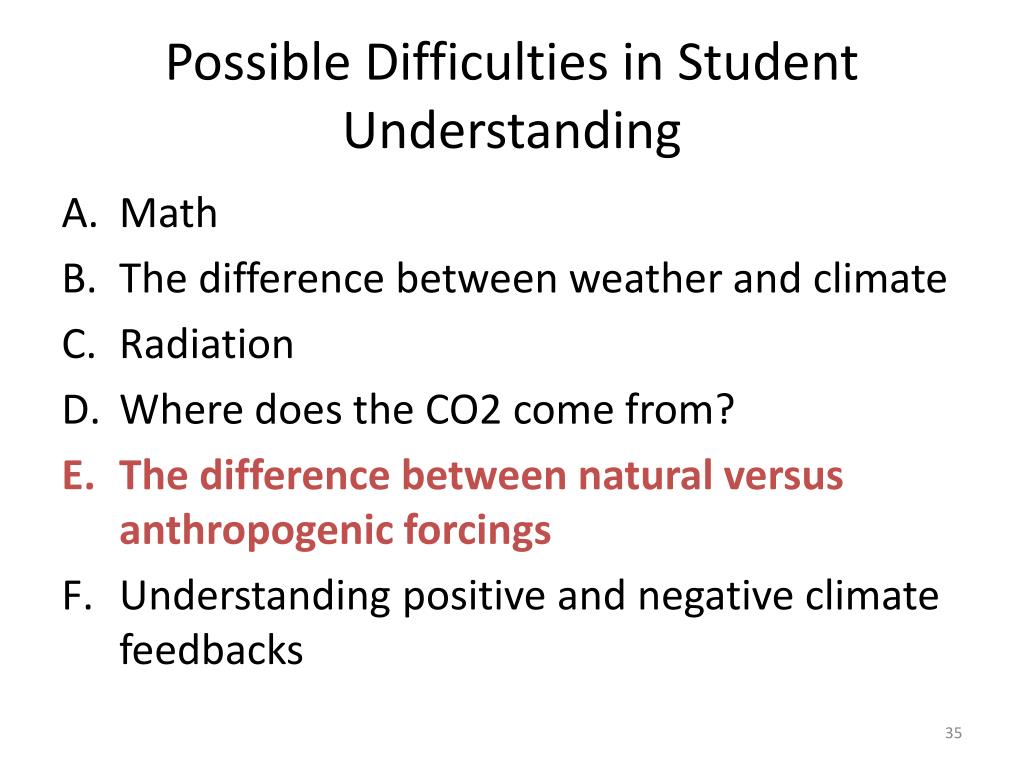 Possible Difficulties in Student Understanding

A. Math
B. The difference between weather and climate
C. Radiation
D. Where does the CO2 come from?
E. The difference between natural versus anthropogenic forcings
F. Understanding positive and negative climate feedbacks

35